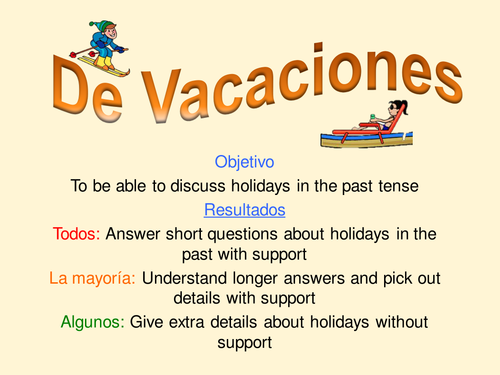 De Vacaciones

Objetivo

To be able to discuss holidays in the past tense

Resultados

Todos: Answer short questions about holidays in the past with support

La mayoría: Understand longer answers and pick out details with support

Algunos: Give extra details about holidays without support